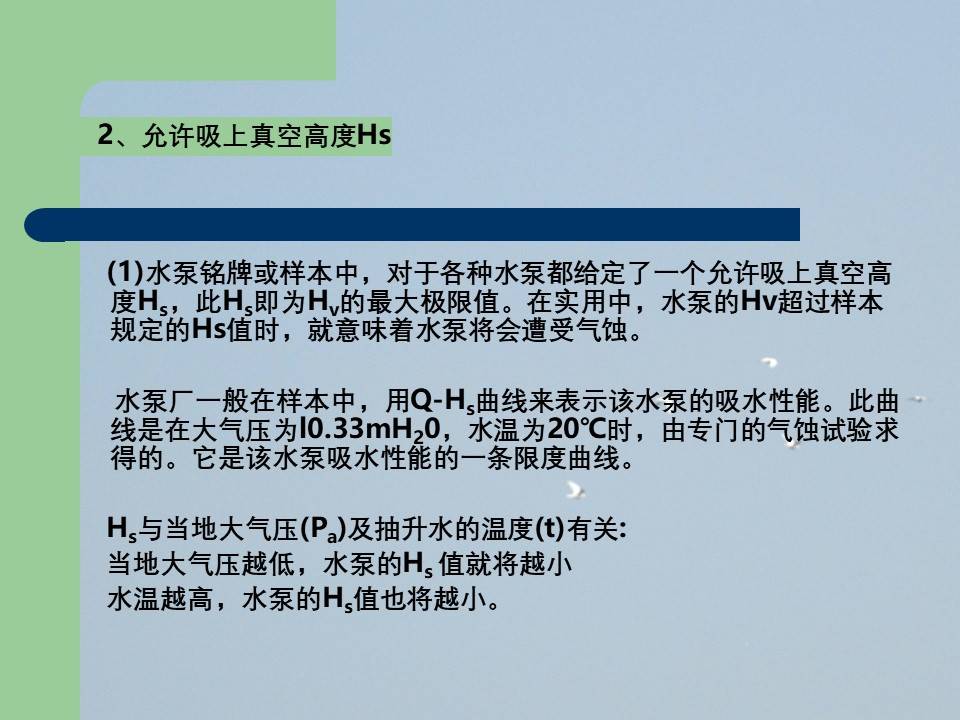 2、允许吸上真空高度Hs

(1)水泵铭牌或样本中，对于各种水泵都给定了一个允许吸上真空高度$H_s$，此$H_s$即为$H_v$的最大极限值。在实用中，水泵的Hv超过样本规定的Hs值时，就意味着水泵将会遭受气蚀。

水泵厂一般在样本中，用Q-$H_s$曲线来表示该水泵的吸水性能。此曲线是在大气压为l0.33m$H_2$0，水温为20℃时，由专门的气蚀试验求得的。它是该水泵吸水性能的一条限度曲线。

$H_s$与当地大气压($P_a$)及抽升水的温度(t)有关:
当地大气压越低，水泵的$H_s$ 值就将越小
水温越高，水泵的$H_s$值也将越小。